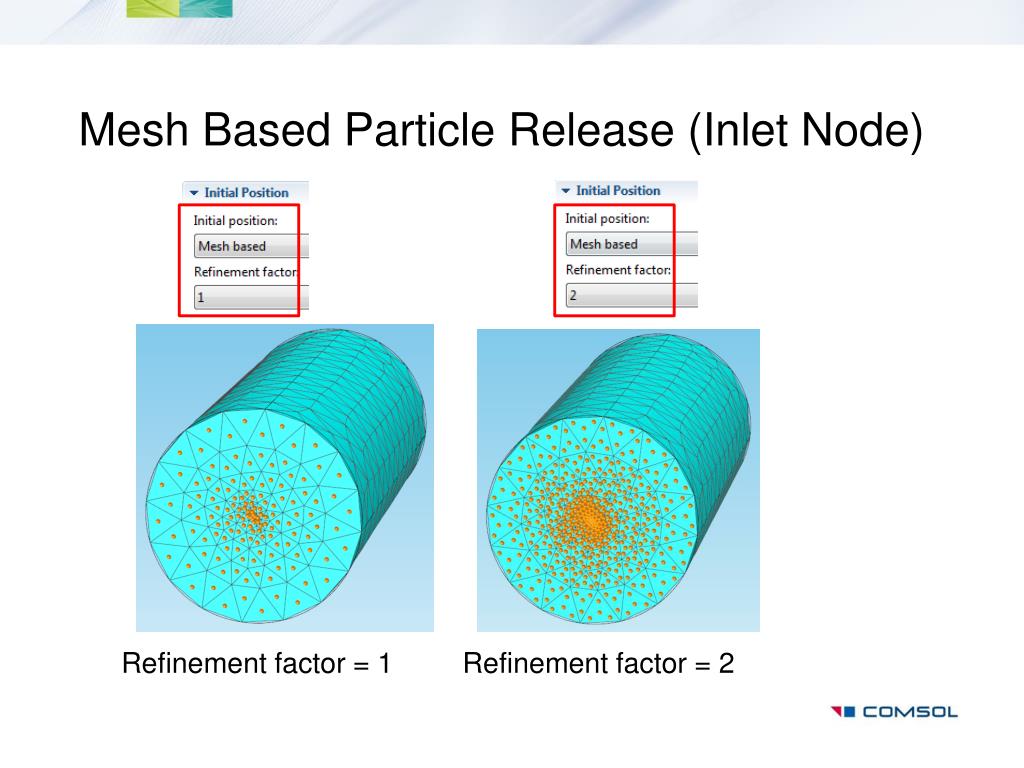 Mesh Based Particle Release (Inlet Node)

Initial Position
Initial position:
Mesh based
Refinement factor
1

Initial Position
Initial position:
Mesh based
Refinement factor:
2

Refinement factor = 1

Refinement factor = 2

COMSOL